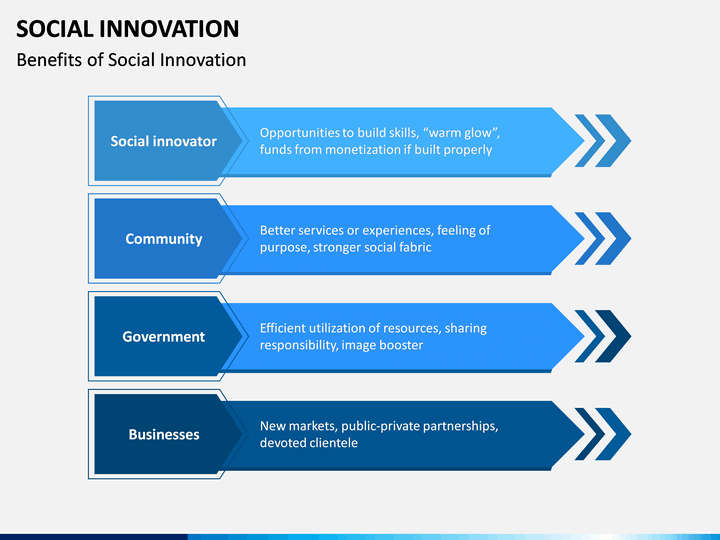 SOCIAL INNOVATION

Benefits of Social Innovation

Social innovator

Opportunities to build skills, “warm glow”, funds from monetization if built properly

Community

Better services or experiences, feeling of purpose, stronger social fabric

Government

Efficient utilization of resources, sharing responsibility, image booster

Businesses

New markets, public-private partnerships, devoted clientele